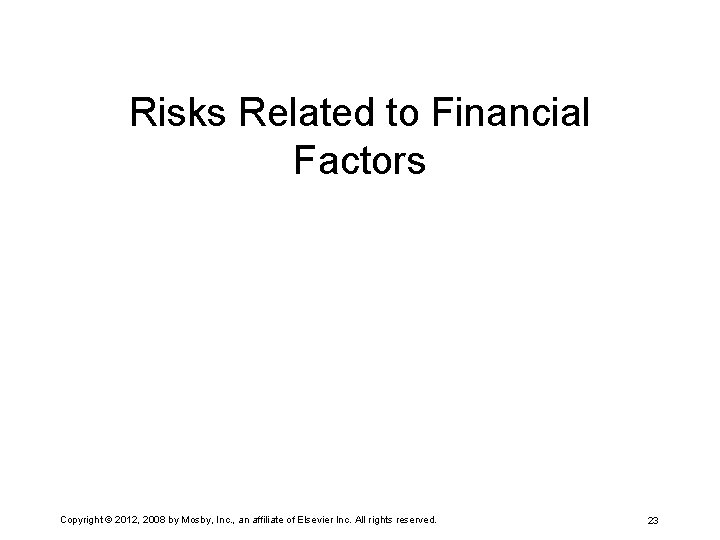 Risks Related to Financial Factors

Copyright © 2012, 2008 by Mosby, Inc., an affiliate of Elsevier Inc. All rights reserved.

23